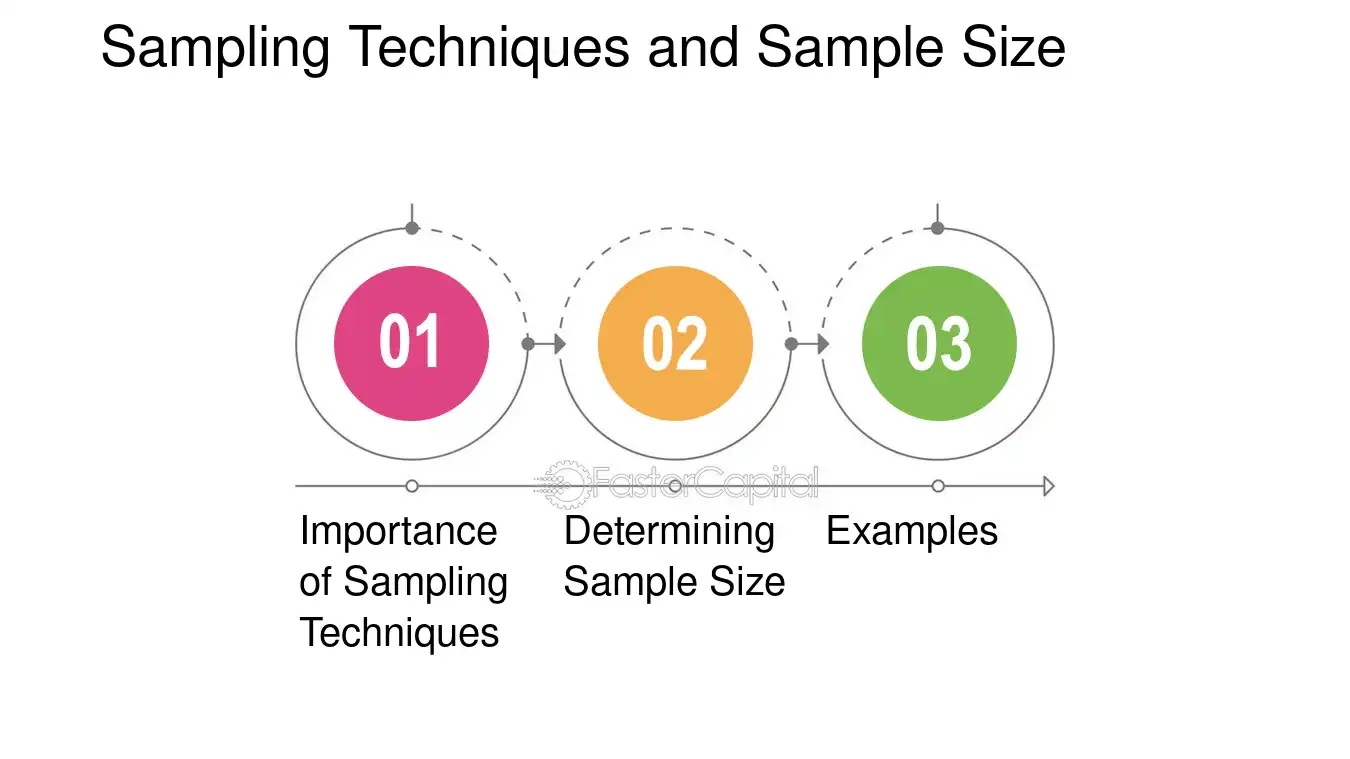 Sampling Techniques and Sample Size

01

02

03

FasterCapital

Importance of Sampling Techniques

Determining Sample Size

Examples